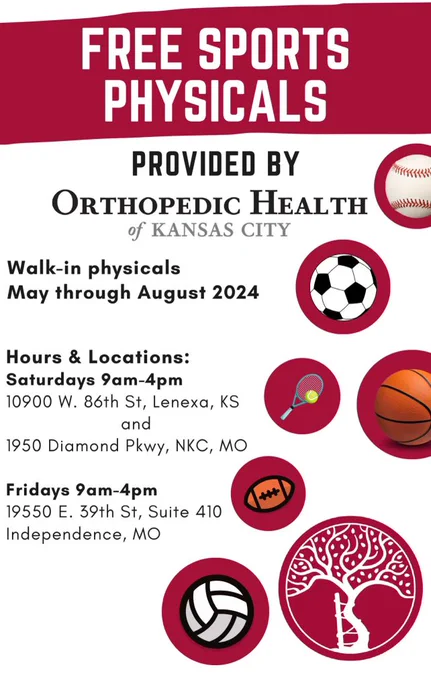 FREE SPORTS PHYSICALS

PROVIDED BY

ORTHOPEDIC HEALTH
of KANSAS CITY

Walk-in physicals
May through August 2024

Hours & Locations:
Saturdays 9am-4pm
10900 W. 86th St, Lenexa, KS
and
1950 Diamond Pkwy, NKC, MO

Fridays 9am-4pm
19550 E. 39th St, Suite 410
Independence, MO